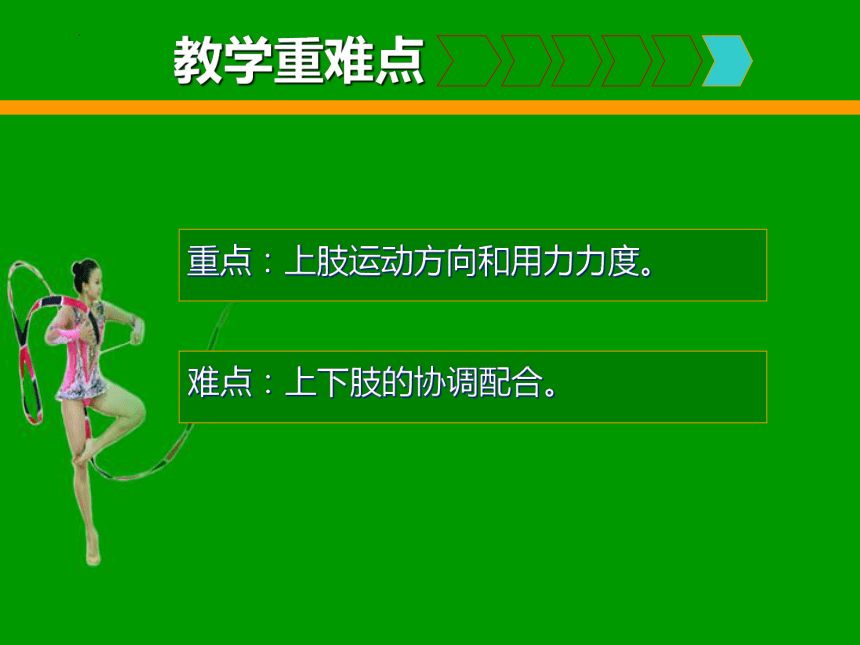 教学重难点

重点：上肢运动方向和用力力度。

难点：上下肢的协调配合。